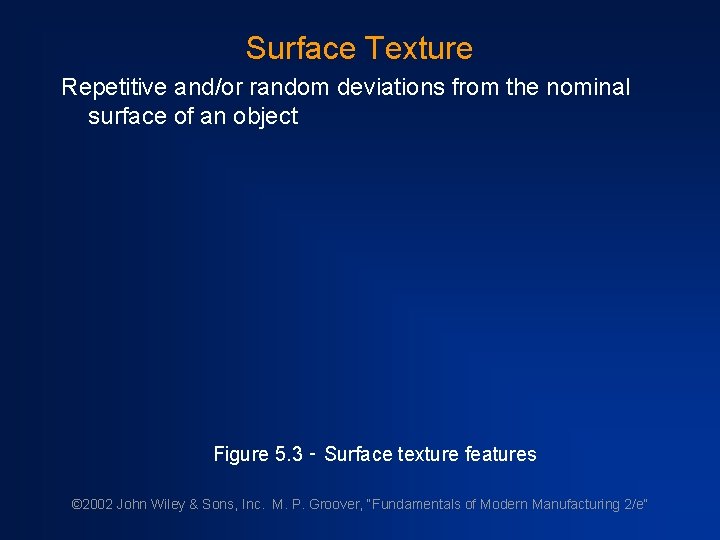 Surface Texture

Repetitive and/or random deviations from the nominal surface of an object

Figure 5.3 - Surface texture features

©2002 John Wiley & Sons, Inc. M. P. Groover, "Fundamentals of Modern Manufacturing 2/e"